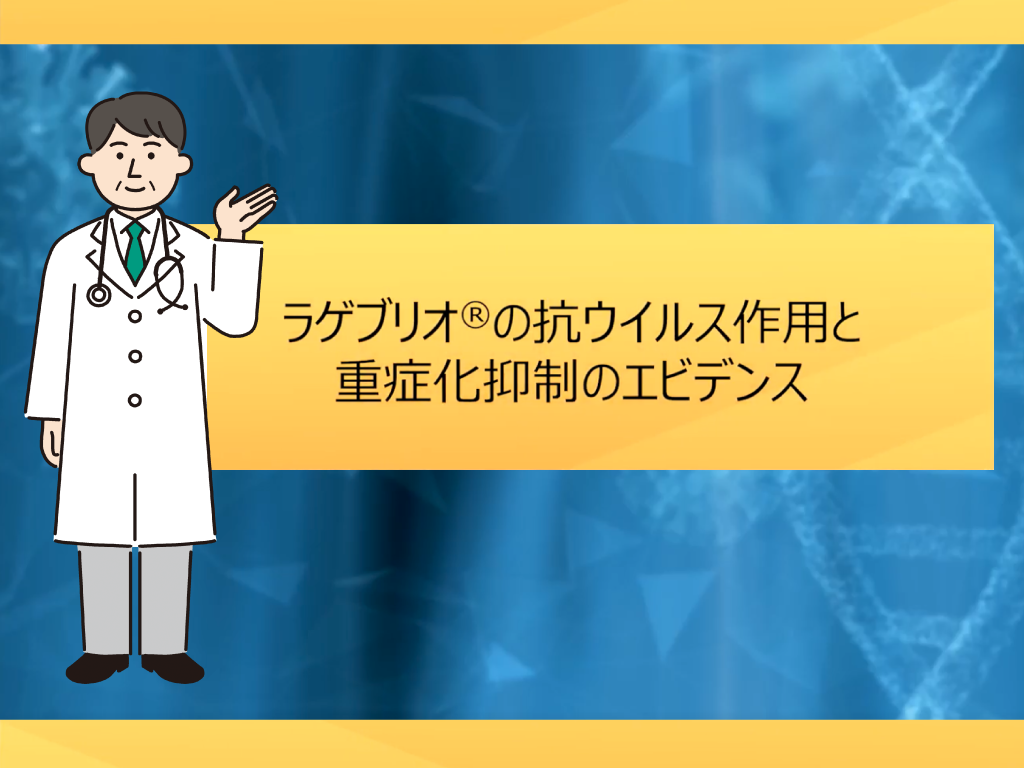 ラゲブリオ®の抗ウイルス作用と
重症化抑制のエビデンス